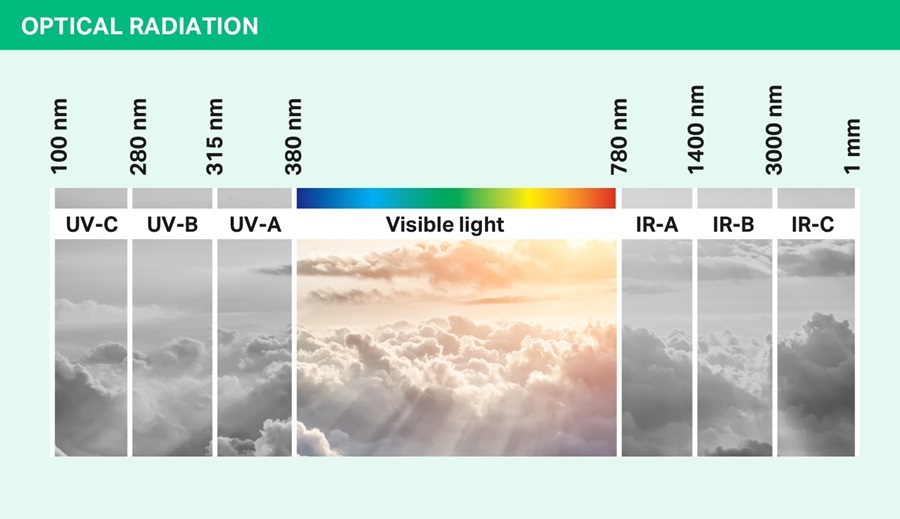 OPTICAL RADIATION

100 nm
280 nm
315 nm
380 nm
780 nm
1400 nm
3000 nm
1 mm

UV-C
UV-B
UV-A
Visible light
IR-A
IR-B
IR-C